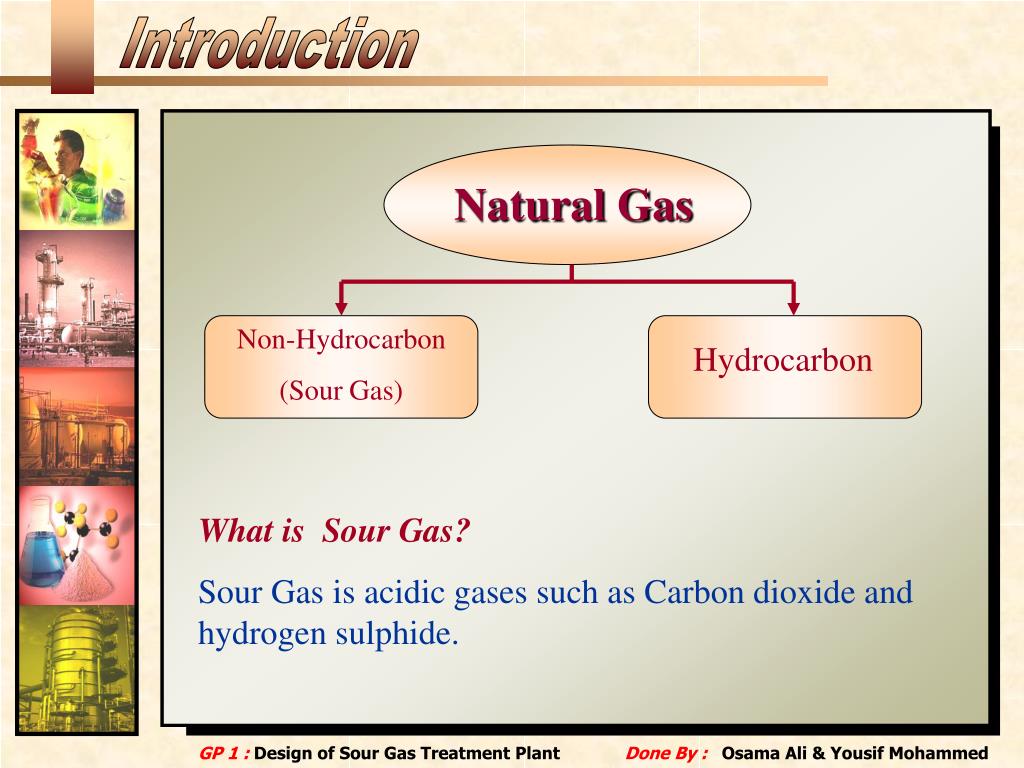 Introduction

Natural Gas

Non-Hydrocarbon
(Sour Gas)

Hydrocarbon

What is Sour Gas?

Sour Gas is acidic gases such as Carbon dioxide and hydrogen sulphide.

GP 1 : Design of Sour Gas Treatment Plant Done By : Osama Ali & Yousif Mohammed